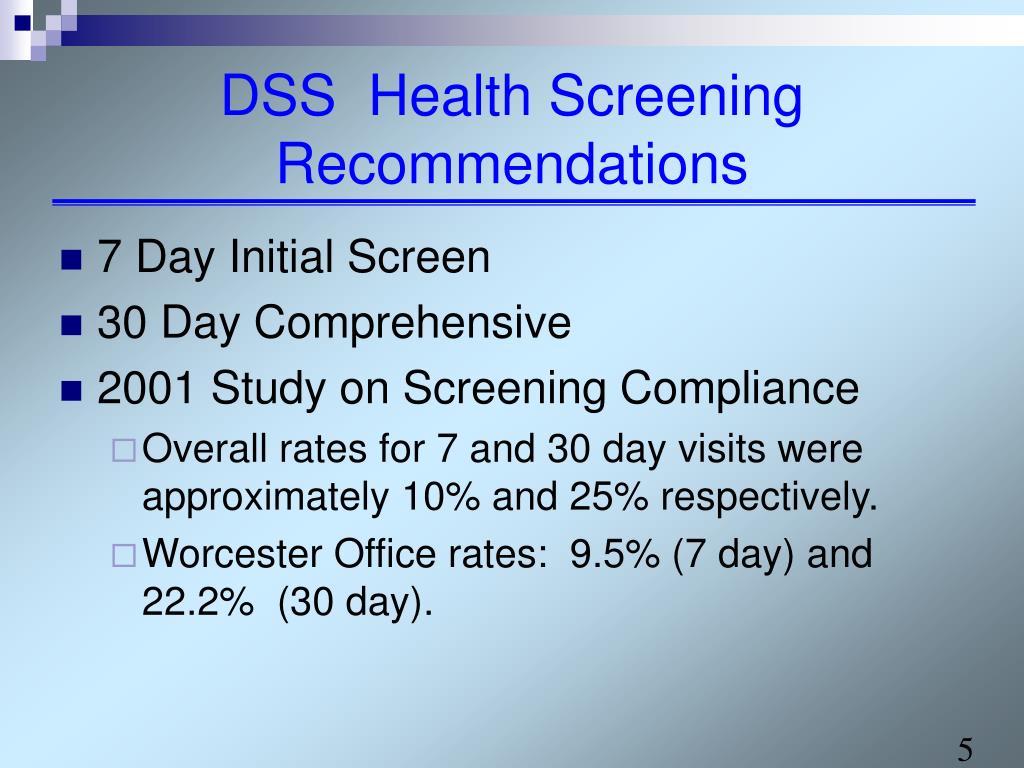 DSS Health Screening Recommendations

7 Day Initial Screen

30 Day Comprehensive

2001 Study on Screening Compliance

Overall rates for 7 and 30 day visits were approximately 10% and 25% respectively.

Worcester Office rates: 9.5% (7 day) and 22.2% (30 day).

5